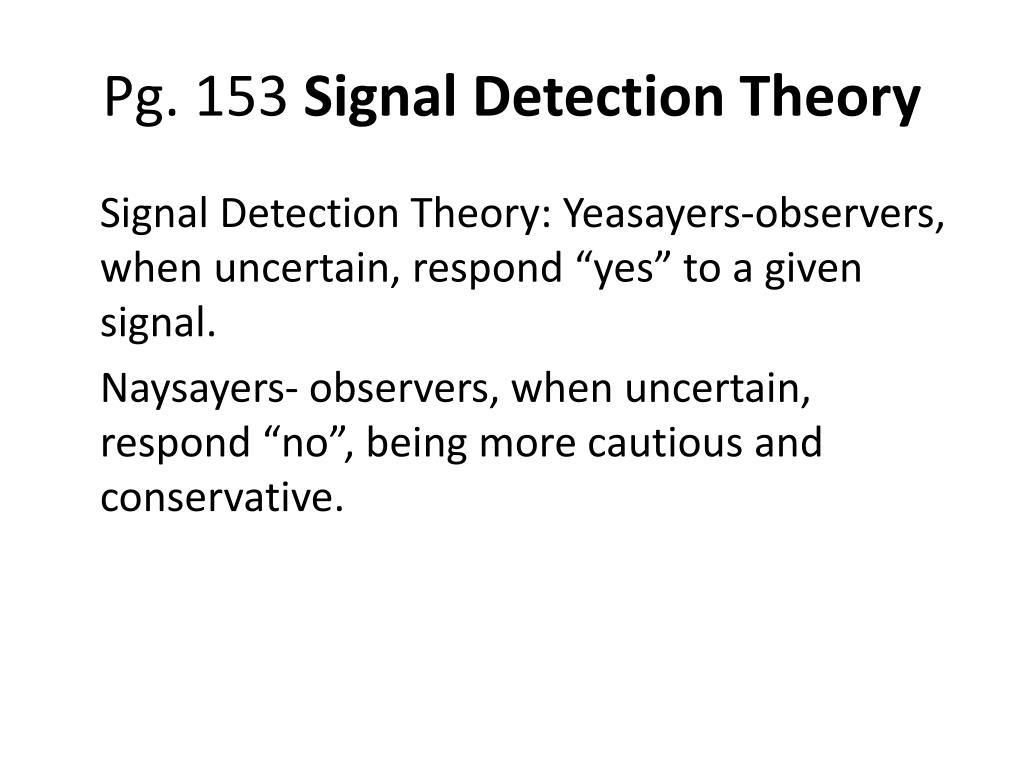 Pg. 153 Signal Detection Theory

Signal Detection Theory: Yeasayers-observers, when uncertain, respond “yes” to a given signal.

Naysayers- observers, when uncertain, respond “no”, being more cautious and conservative.